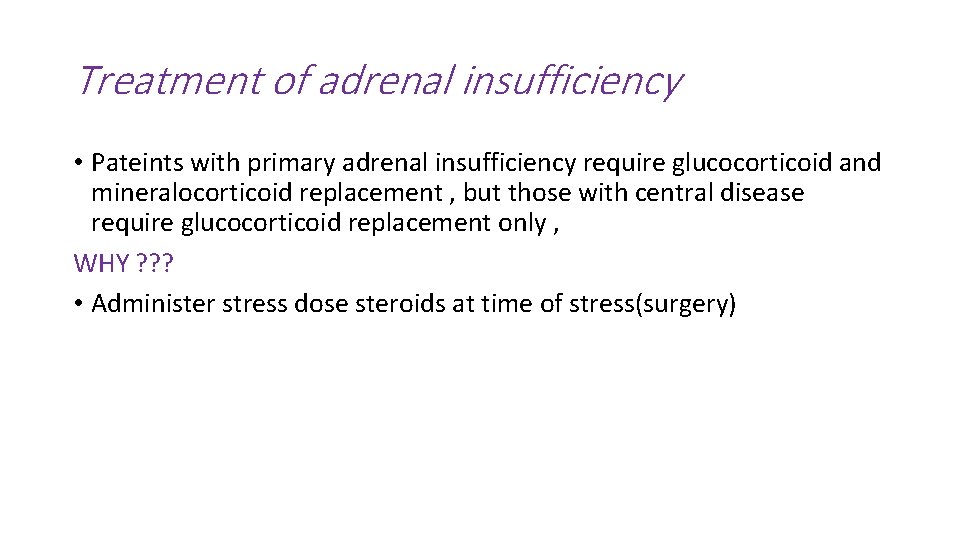 Treatment of adrenal insufficiency

• Pateints with primary adrenal insufficiency require glucocorticoid and mineralocorticoid replacement , but those with central disease require glucocorticoid replacement only ,

WHY ???

• Administer stress dose steroids at time of stress(surgery)